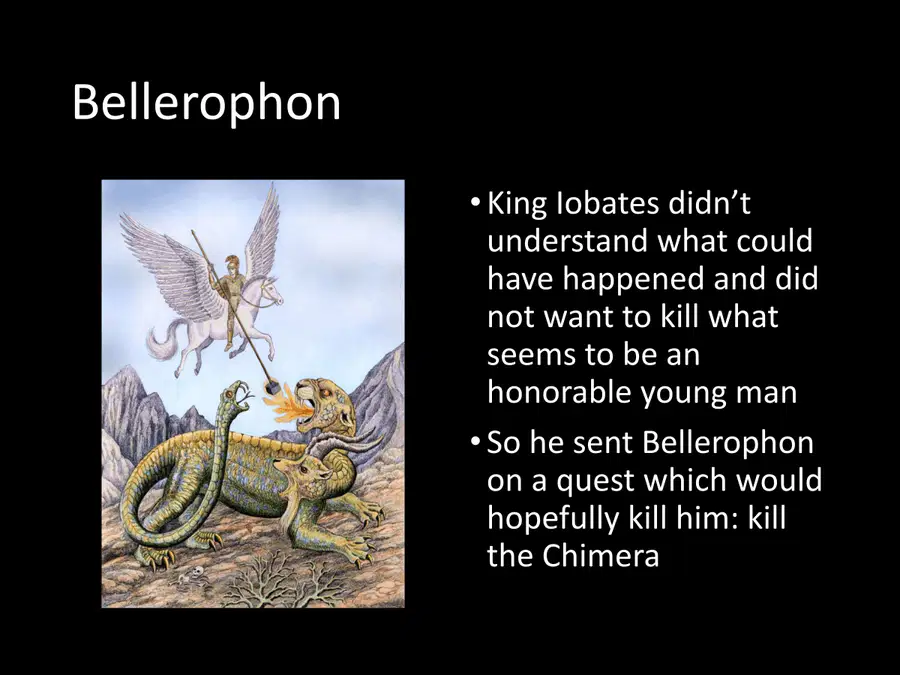 Bellerophon

• King Iobates didn't understand what could have happened and did not want to kill what seems to be an honorable young man

• So he sent Bellerophon on a quest which would hopefully kill him: kill the Chimera